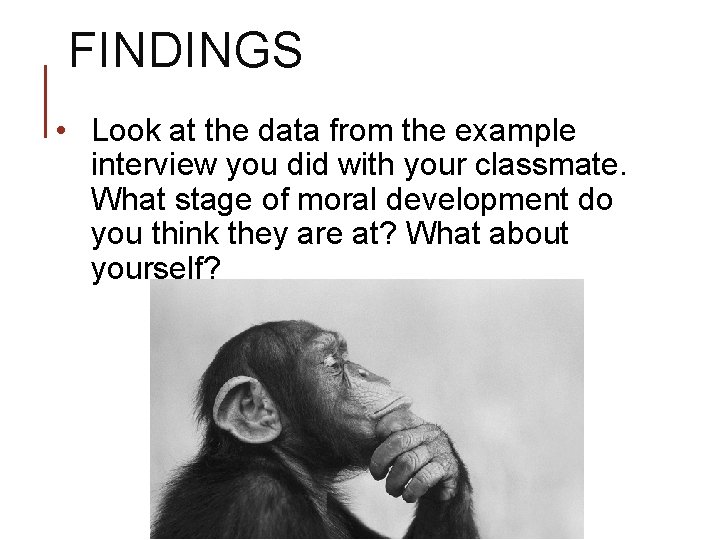 FINDINGS

• Look at the data from the example interview you did with your classmate. What stage of moral development do you think they are at? What about yourself?